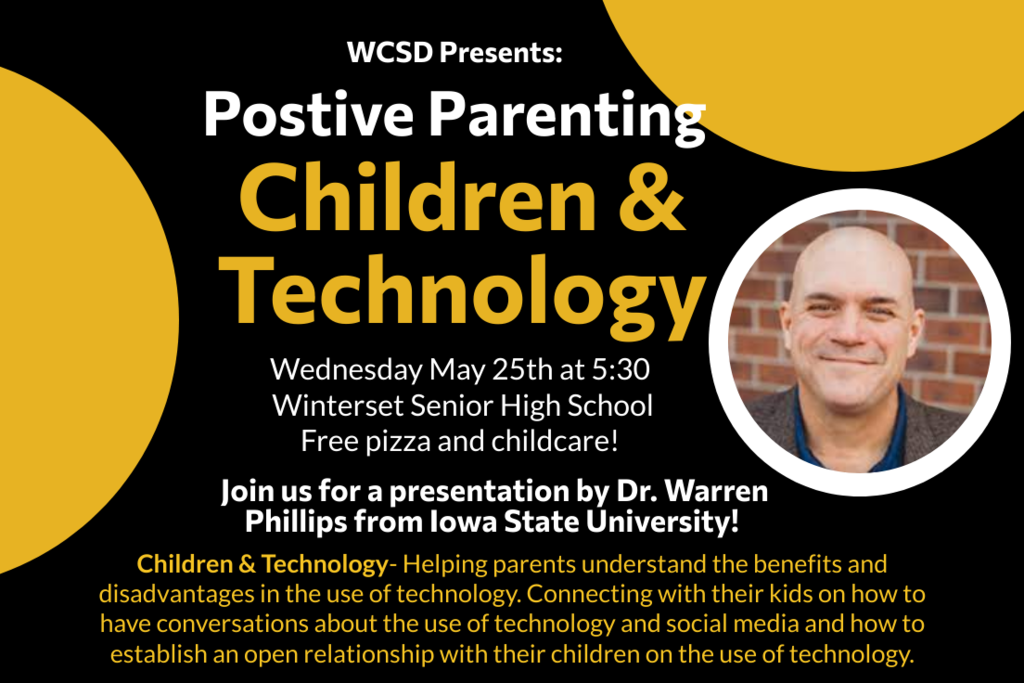 WCSD Presents:

Postive Parenting

Children & Technology

Wednesday May 25th at 5:30
Winterset Senior High School
Free pizza and childcare!

Join us for a presentation by Dr. Warren Phillips from Iowa State University!

Children & Technology- Helping parents understand the benefits and disadvantages in the use of technology. Connecting with their kids on how to have conversations about the use of technology and social media and how to establish an open relationship with their children on the use of technology.